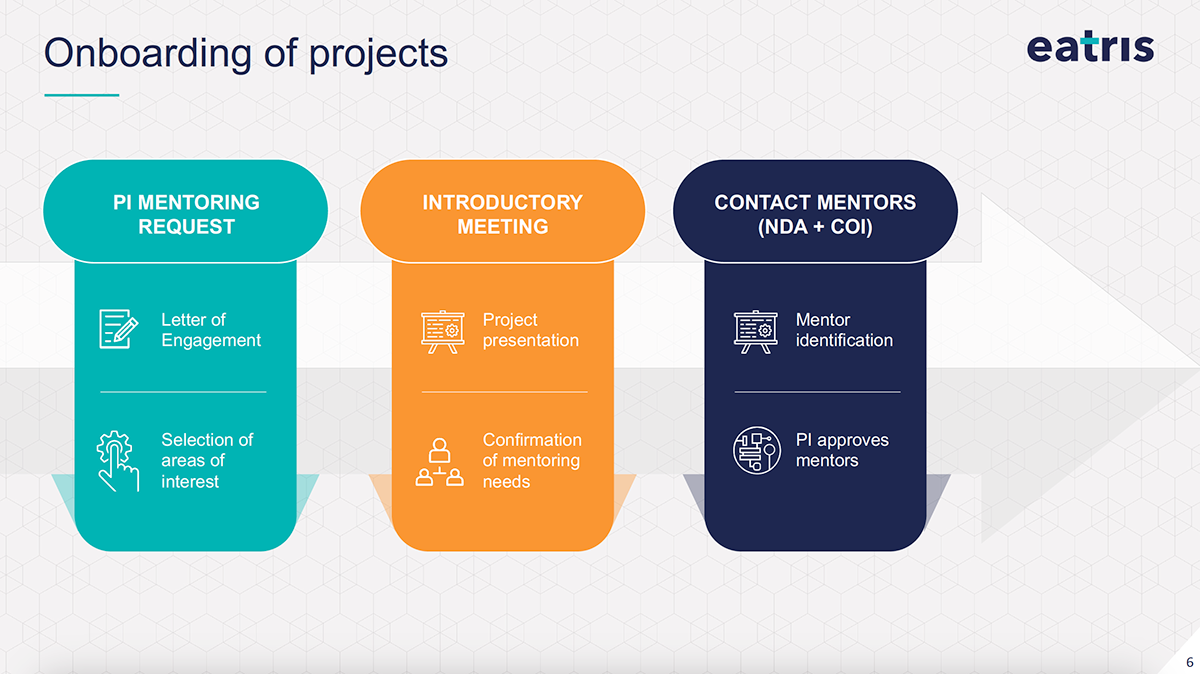 Onboarding of projects

eatris

PI MENTORING REQUEST

Letter of Engagement

Selection of areas of interest

INTRODUCTORY MEETING

Project presentation

Confirmation of mentoring needs

CONTACT MENTORS (NDA + COI)

Mentor identification

PI approves mentors

6